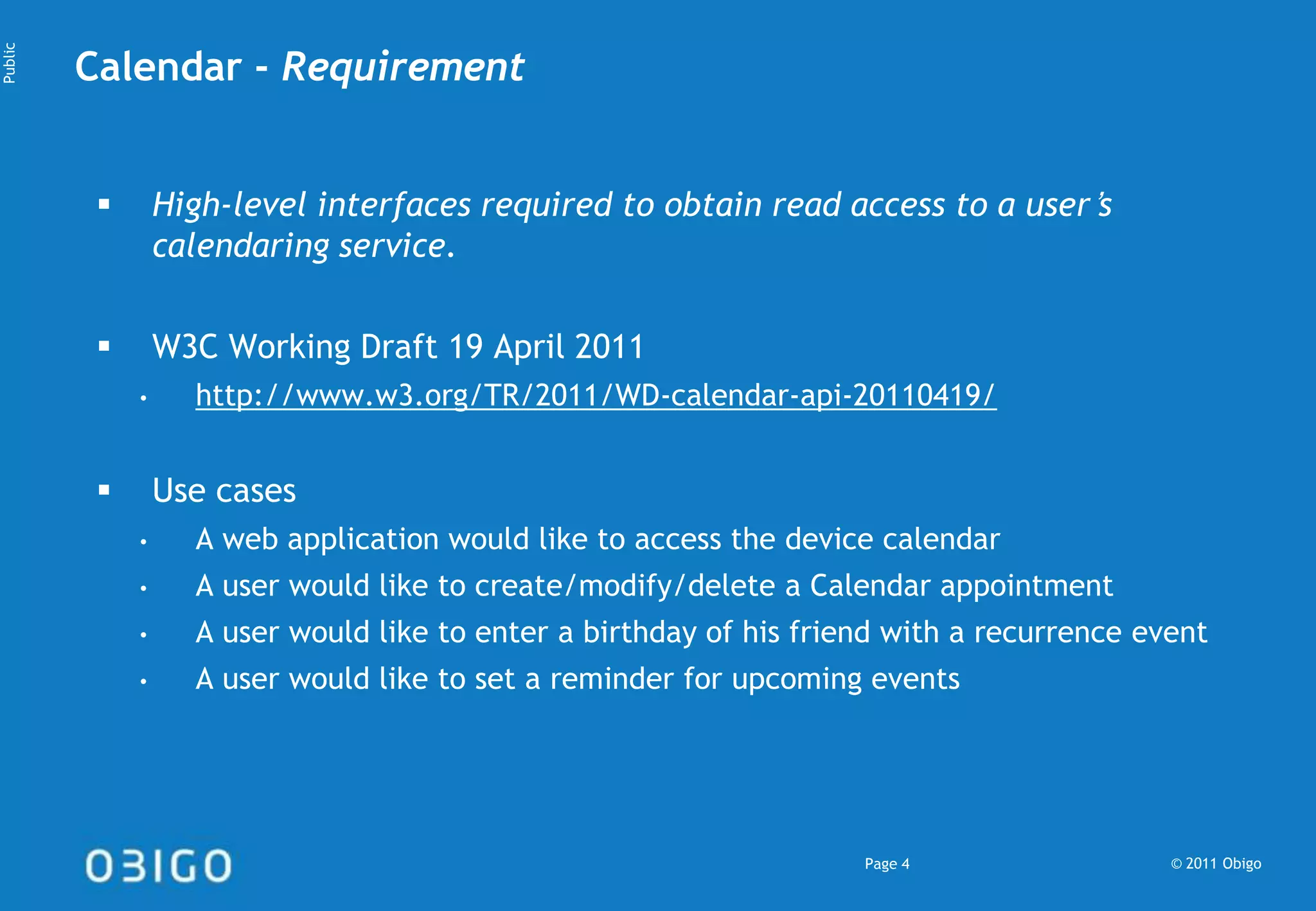 Public

Calendar - Requirement

▪ High-level interfaces required to obtain read access to a user's calendaring service.

▪ W3C Working Draft 19 April 2011
• http://www.w3.org/TR/2011/WD-calendar-api-20110419/

▪ Use cases
• A web application would like to access the device calendar
• A user would like to create/modify/delete a Calendar appointment
• A user would like to enter a birthday of his friend with a recurrence event
• A user would like to set a reminder for upcoming events

OBIGO

Page 4

© 2011 Obigo